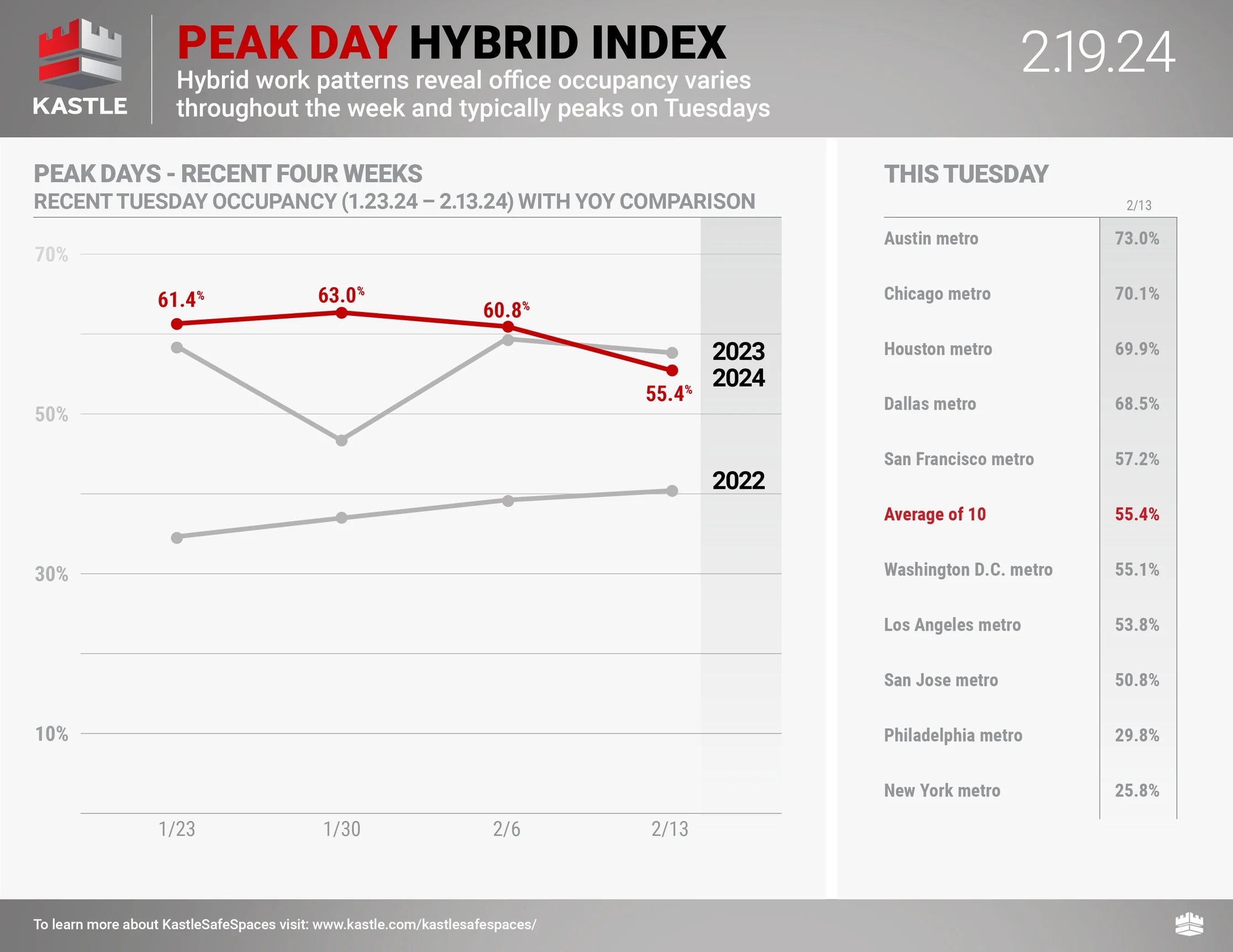 KASTLE

PEAK DAY HYBRID INDEX
Hybrid work patterns reveal office occupancy varies throughout the week and typically peaks on Tuesdays

2.19.24

PEAK DAYS - RECENT FOUR WEEKS
RECENT TUESDAY OCCUPANCY (1.23.24 – 2.13.24) WITH YOY COMPARISON

70%
50%
30%
10%

61.4%
63.0%
60.8%
55.4%

2023
2024
2022

1/23
1/30
2/6
2/13

THIS TUESDAY

| | 2/13 |
|---|---|
| Austin metro | 73.0% |
| Chicago metro | 70.1% |
| Houston metro | 69.9% |
| Dallas metro | 68.5% |
| San Francisco metro | 57.2% |
| Average of 10 | 55.4% |
| Washington D.C. metro | 55.1% |
| Los Angeles metro | 53.8% |
| San Jose metro | 50.8% |
| Philadelphia metro | 29.8% |
| New York metro | 25.8% |

To learn more about KastleSafeSpaces visit: www.kastle.com/kastlesafespaces/